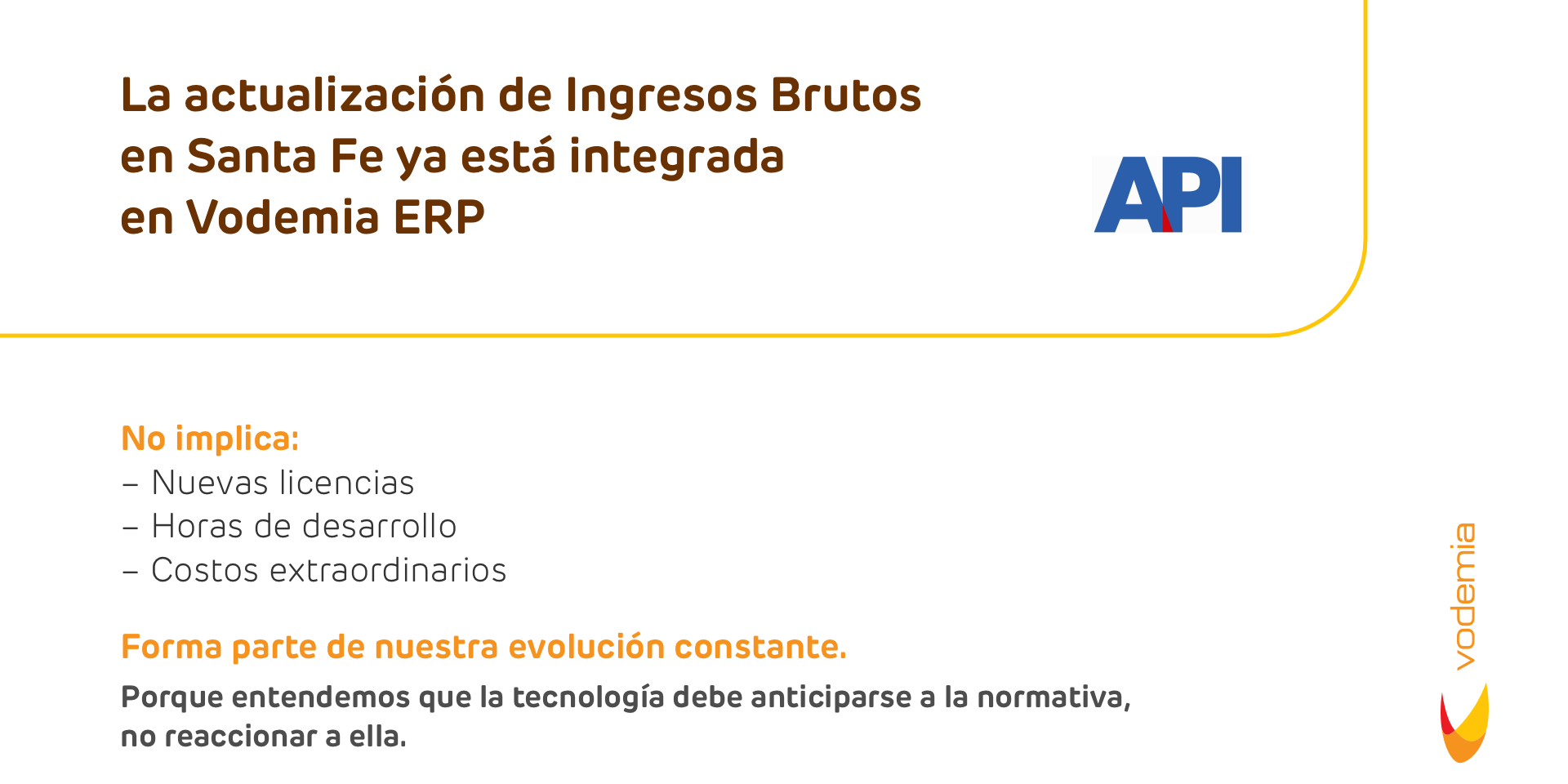 La actualización de Ingresos Brutos en Santa Fe ya está integrada en Vodemia ERP

API

No implica:
– Nuevas licencias
– Horas de desarrollo
– Costos extraordinarios

Forma parte de nuestra evolución constante.

Porque entendemos que la tecnología debe anticiparse a la normativa, no reaccionar a ella.

vodemia